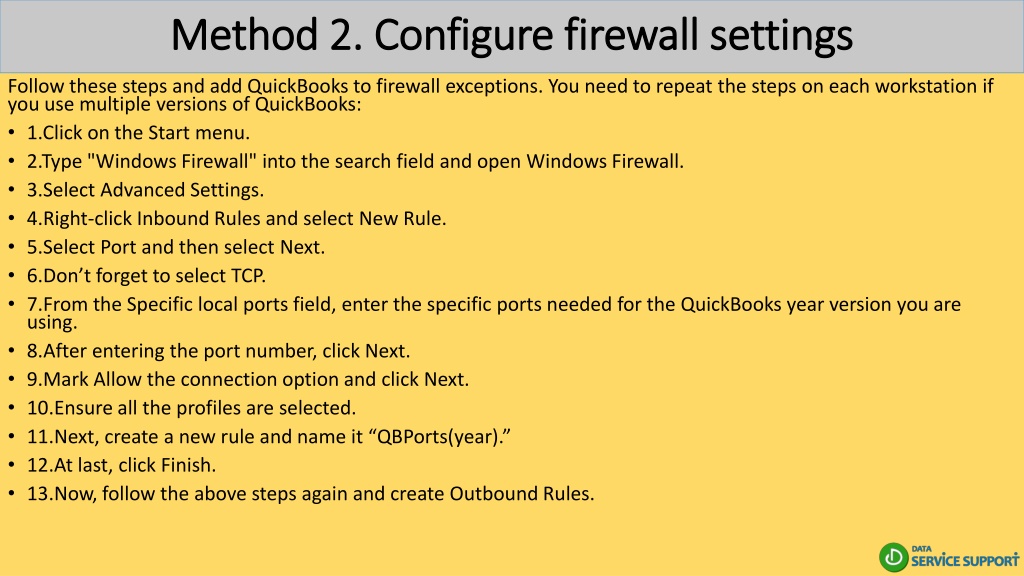 Method 2. Configure firewall settings

Follow these steps and add QuickBooks to firewall exceptions. You need to repeat the steps on each workstation if you use multiple versions of QuickBooks:

• 1.Click on the Start menu.
• 2.Type "Windows Firewall" into the search field and open Windows Firewall.
• 3.Select Advanced Settings.
• 4.Right-click Inbound Rules and select New Rule.
• 5.Select Port and then select Next.
• 6.Don’t forget to select TCP.
• 7.From the Specific local ports field, enter the specific ports needed for the QuickBooks year version you are using.
• 8.After entering the port number, click Next.
• 9.Mark Allow the connection option and click Next.
• 10.Ensure all the profiles are selected.
• 11.Next, create a new rule and name it “QBPorts(year).”
• 12.At last, click Finish.
• 13.Now, follow the above steps again and create Outbound Rules.

DATA SERVICE SUPPORT